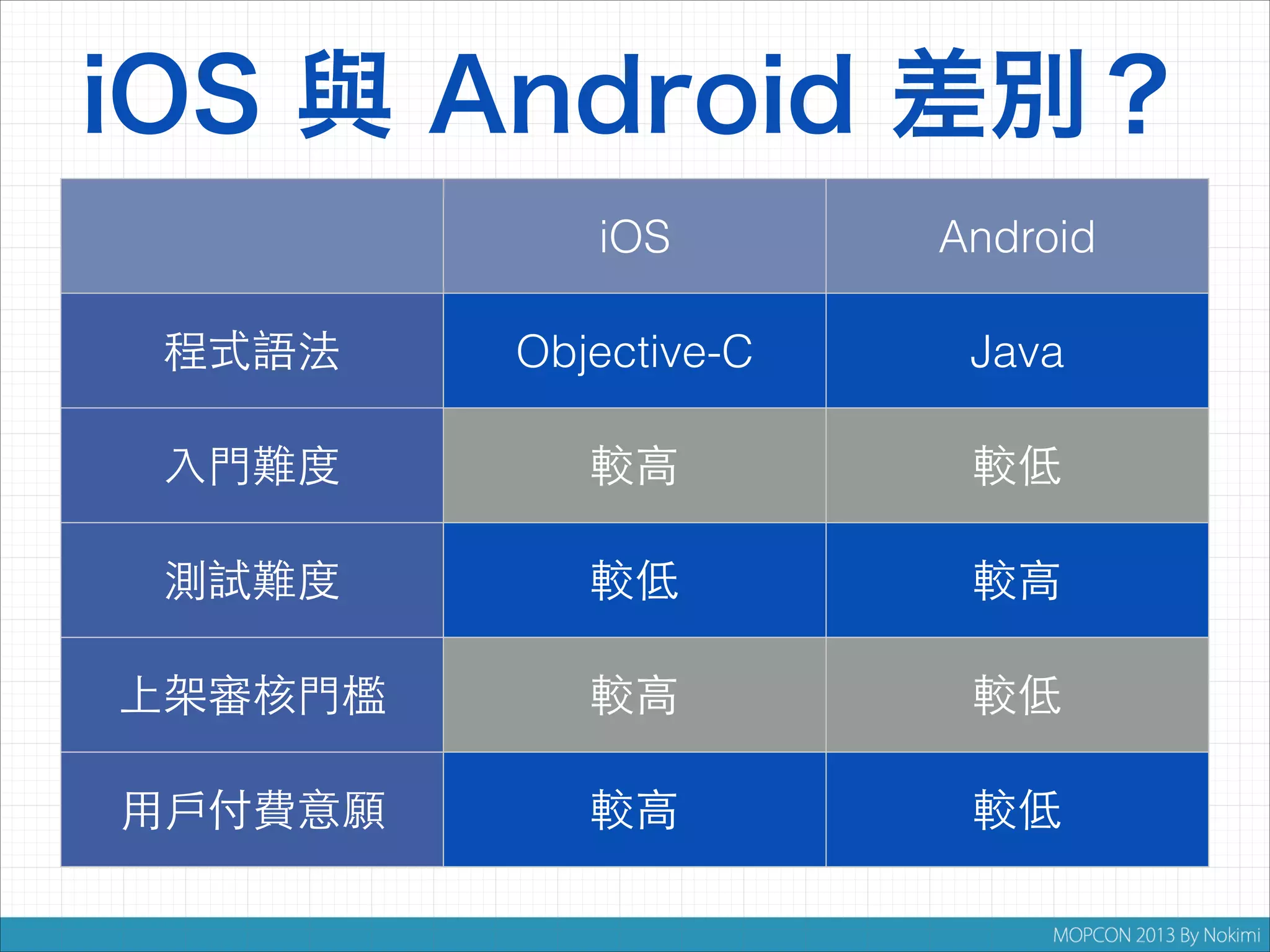 iOS 與 Android 差別？

| | iOS | Android |
|---|---|---|
| 程式語法 | Objective-C | Java |
| 入門難度 | 較高 | 較低 |
| 測試難度 | 較低 | 較高 |
| 上架審核門檻 | 較高 | 較低 |
| 用戶付費意願 | 較高 | 較低 |

MOPCON 2013 By Nokimi